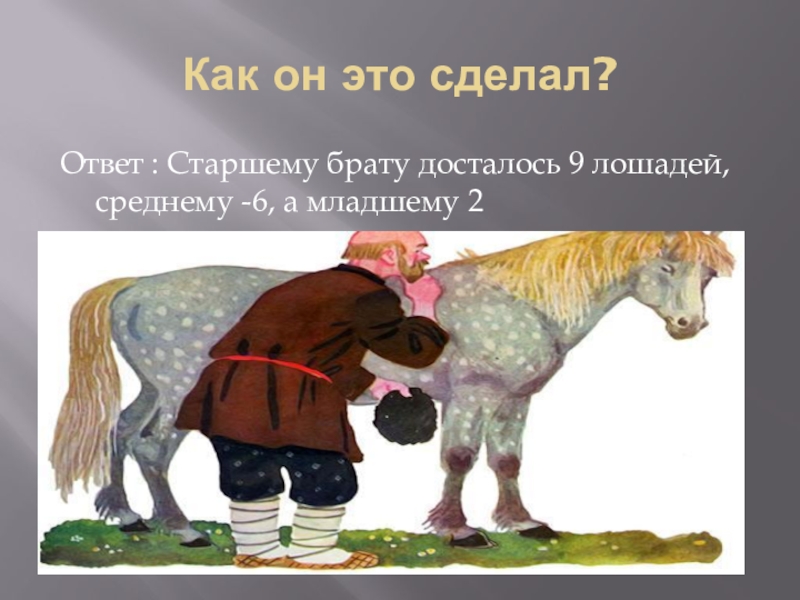 Как он это сделал?

Ответ : Старшему брату досталось 9 лошадей, среднему -6, а младшему 2